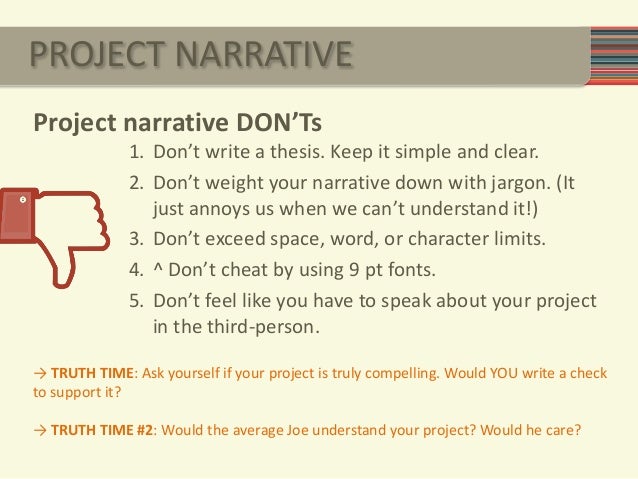 PROJECT NARRATIVE

Project narrative DON'Ts

1. Don't write a thesis. Keep it simple and clear.
2. Don't weight your narrative down with jargon. (It just annoys us when we can't understand it!)
3. Don't exceed space, word, or character limits.
4. ^ Don't cheat by using 9 pt fonts.
5. Don't feel like you have to speak about your project in the third-person.

→ TRUTH TIME: Ask yourself if your project is truly compelling. Would YOU write a check to support it?

→ TRUTH TIME #2: Would the average Joe understand your project? Would he care?